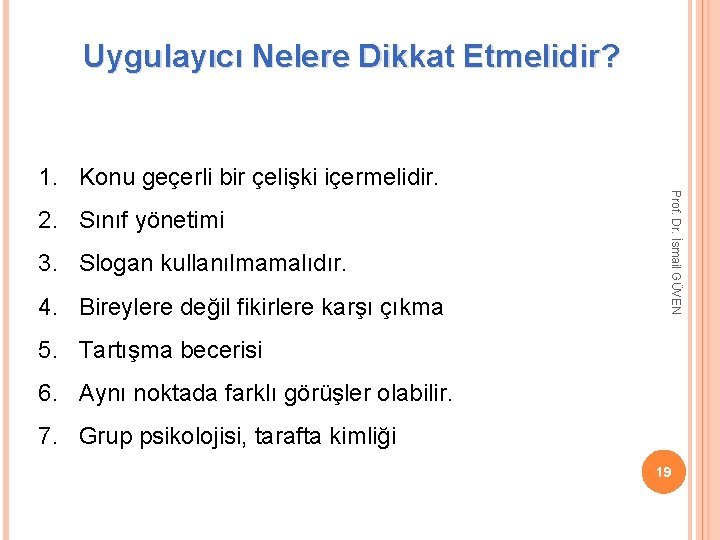 Uygulayıcı Nelere Dikkat Etmelidir?

1. Konu geçerli bir çelişki içermelidir.
2. Sınıf yönetimi
3. Slogan kullanılmamalıdır.
4. Bireylere değil fikirlere karşı çıkma
5. Tartışma becerisi
6. Aynı noktada farklı görüşler olabilir.
7. Grup psikolojisi, tarafta kimliği

Prof. Dr. İsmail GÜVEN

19